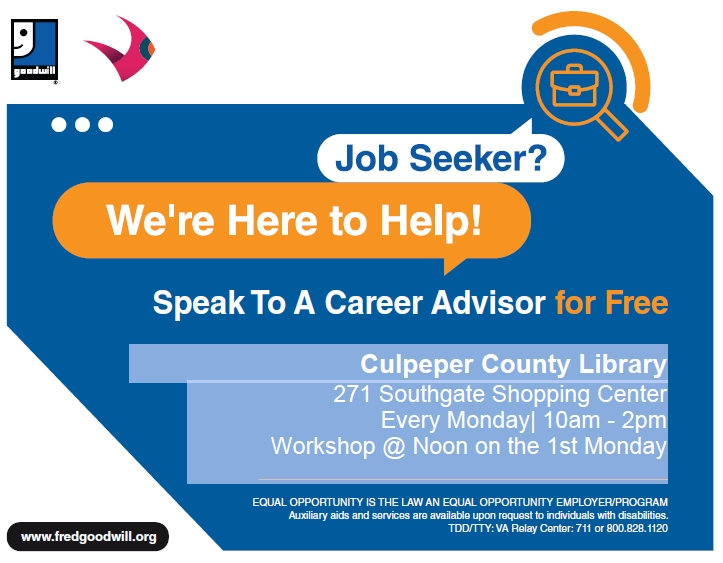 goodwill

Job Seeker?

We're Here to Help!

Speak To A Career Advisor for Free

Culpeper County Library
271 Southgate Shopping Center
Every Monday| 10am - 2pm
Workshop @ Noon on the 1st Monday

EQUAL OPPORTUNITY IS THE LAW AN EQUAL OPPORTUNITY EMPLOYER/PROGRAM
Auxiliary aids and services are available upon request to individuals with disabilities.
TDD/TTY: VA Relay Center: 711 or 800.828.1120

www.fredgoodwill.org